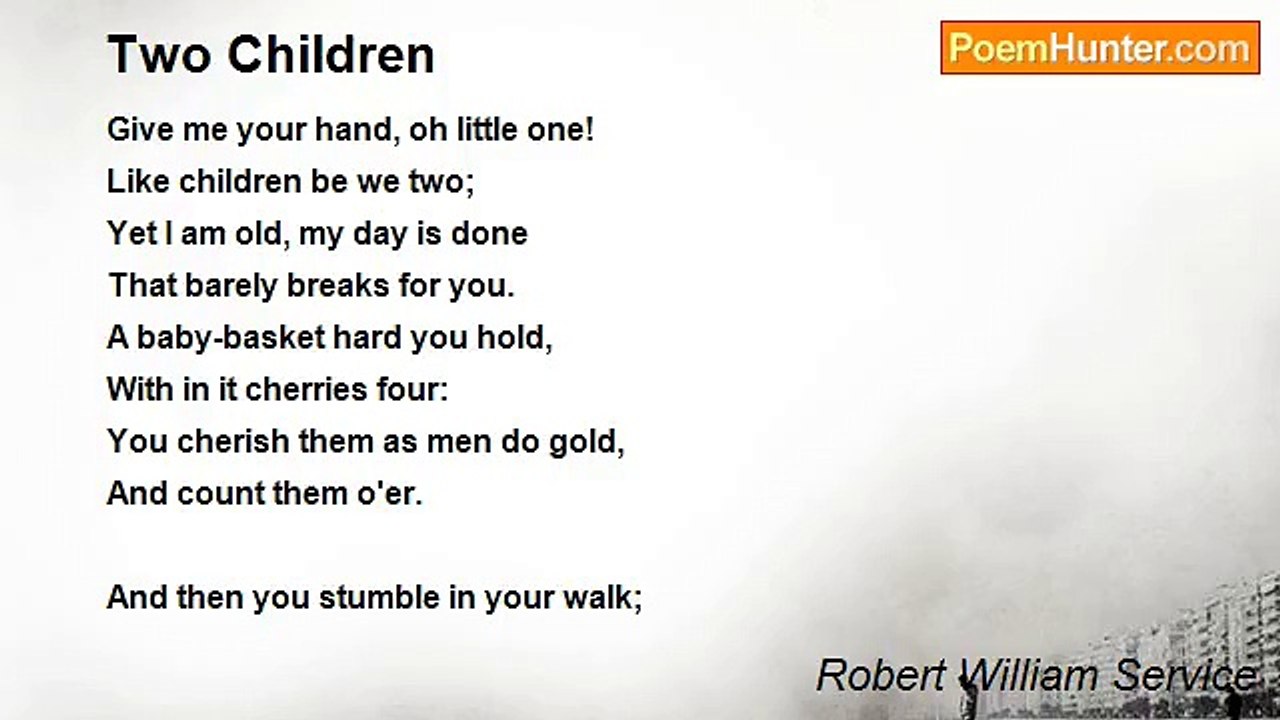 Two Children

PoemHunter.com

Give me your hand, oh little one!
Like children be we two;
Yet I am old, my day is done
That barely breaks for you.
A baby-basket hard you hold,
With in it cherries four:
You cherish them as men do gold,
And count them o'er.

And then you stumble in your walk;

Robert William Service